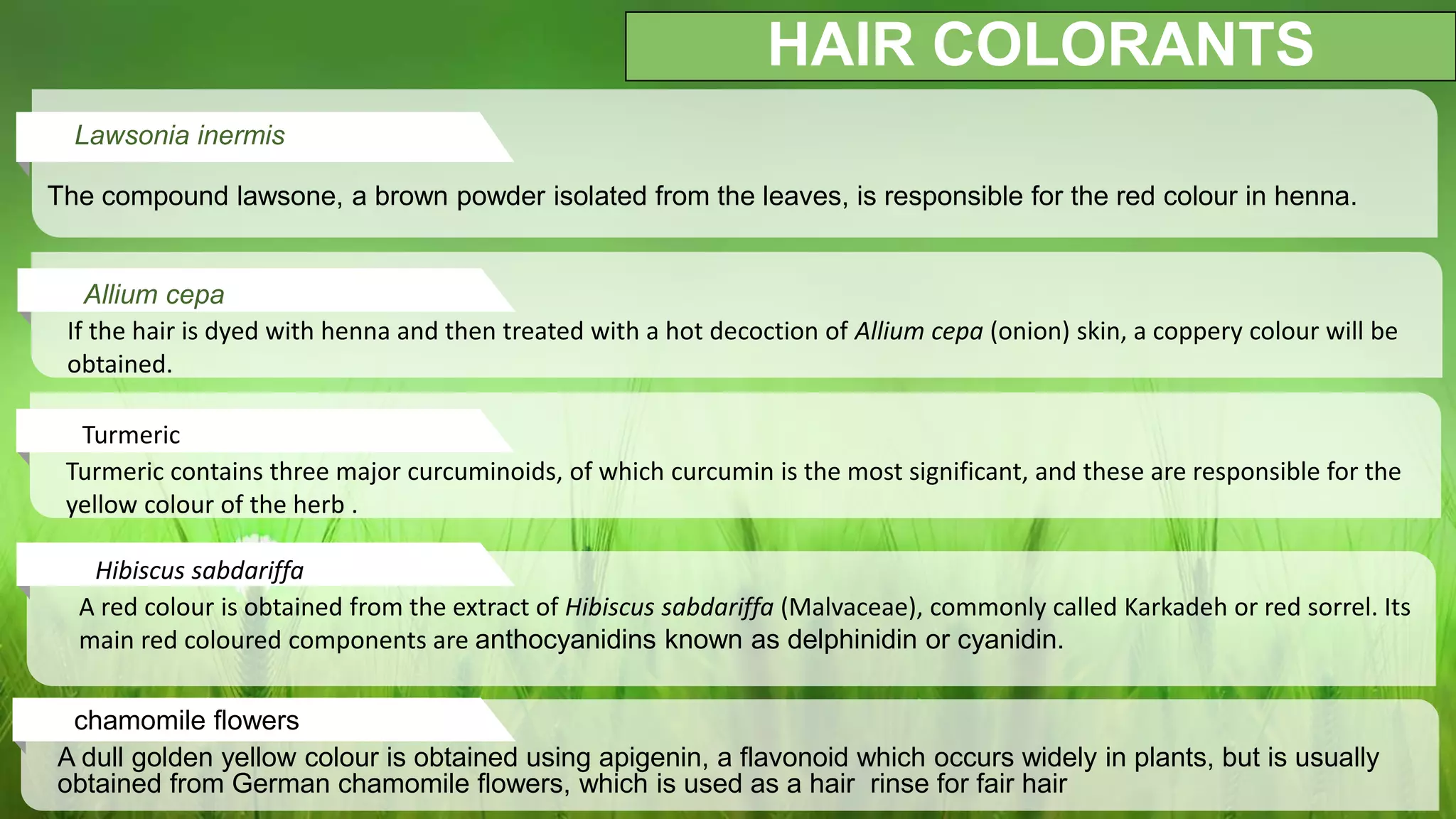 HAIR COLORANTS

Lawsonia inermis

The compound lawsone, a brown powder isolated from the leaves, is responsible for the red colour in henna.

Allium cepa

If the hair is dyed with henna and then treated with a hot decoction of Allium cepa (onion) skin, a coppery colour will be obtained.

Turmeric

Turmeric contains three major curcuminoids, of which curcumin is the most significant, and these are responsible for the yellow colour of the herb .

Hibiscus sabdariffa

A red colour is obtained from the extract of Hibiscus sabdariffa (Malvaceae), commonly called Karkadeh or red sorrel. Its main red coloured components are anthocyanidins known as delphinidin or cyanidin.

chamomile flowers

A dull golden yellow colour is obtained using apigenin, a flavonoid which occurs widely in plants, but is usually obtained from German chamomile flowers, which is used as a hair rinse for fair hair